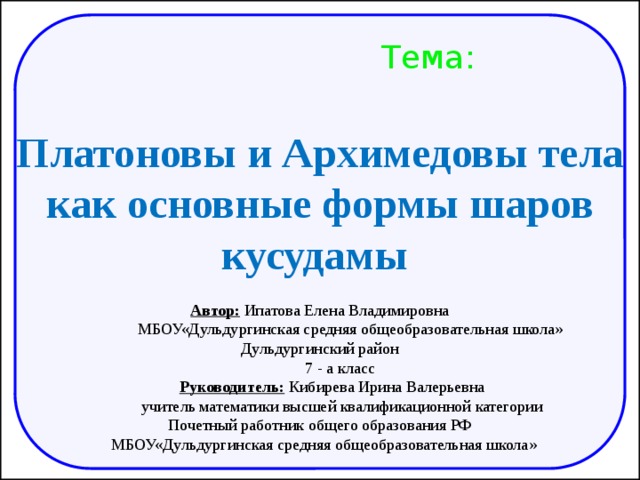 Тема:

Платоновы и Архимедовы тела как основные формы шаров кусудамы

Автор: Ипатова Елена Владимировна
МБОУ«Дульдургинская средняя общеобразовательная школа»
Дульдургинский район
7 - а класс
Руководитель: Кибирева Ирина Валерьевна
учитель математики высшей квалификационной категории
Почетный работник общего образования РФ
МБОУ«Дульдургинская средняя общеобразовательная школа»